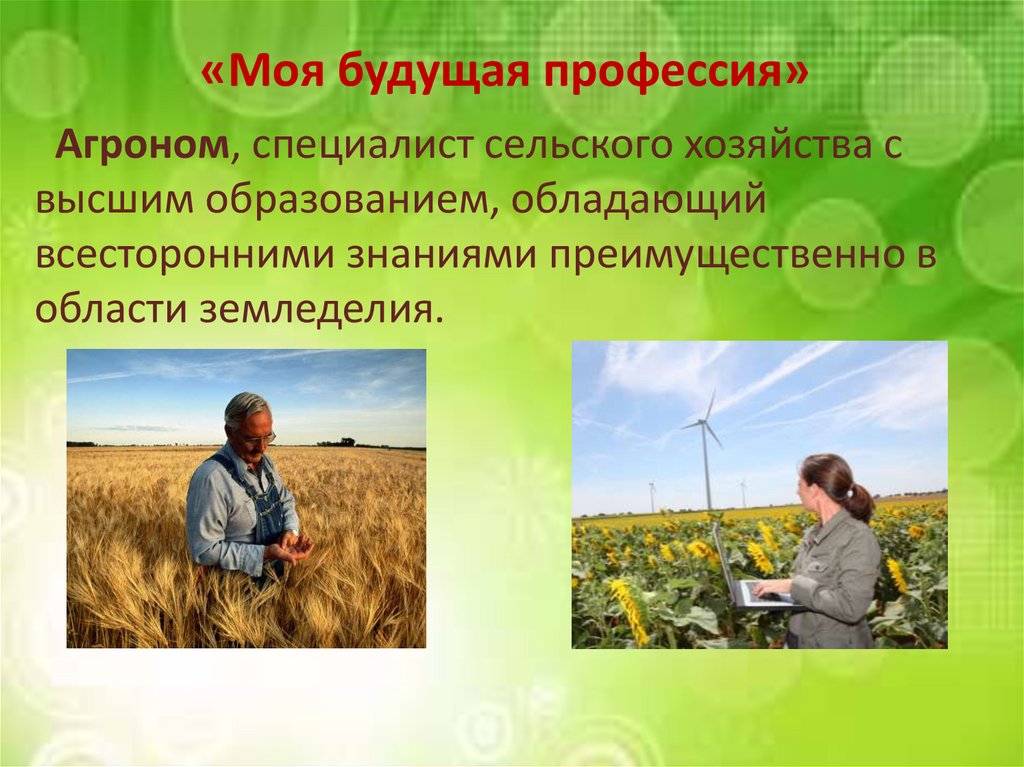 «Моя будущая профессия»

Агроном, специалист сельского хозяйства с высшим образованием, обладающий всесторонними знаниями преимущественно в области земледелия.